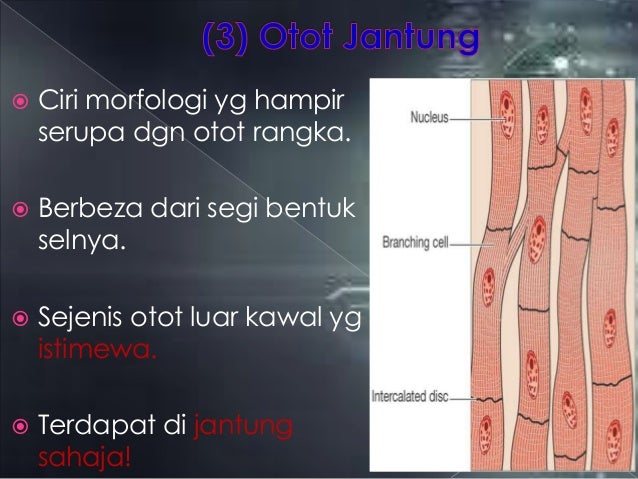 (3) Otot Jantung

Ciri morfologi yg hampir serupa dgn otot rangka.

Berbeza dari segi bentuk selnya.

Sejenis otot luar kawal yg istimewa.

Terdapat di jantung sahaja!

Nucleus
Branching cell
Intercalated disc